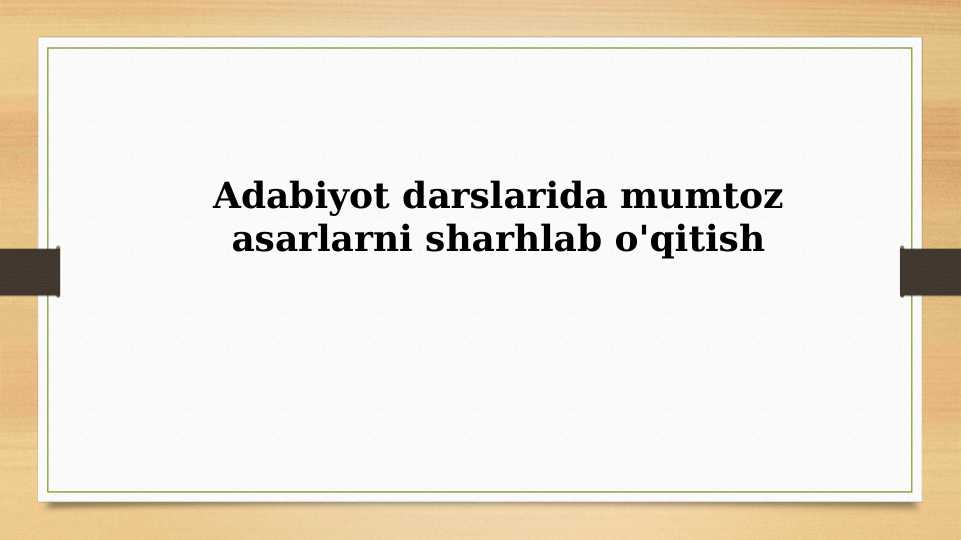 Adabiyot darslarida mumtoz asarlarni sharhlab o'qitish